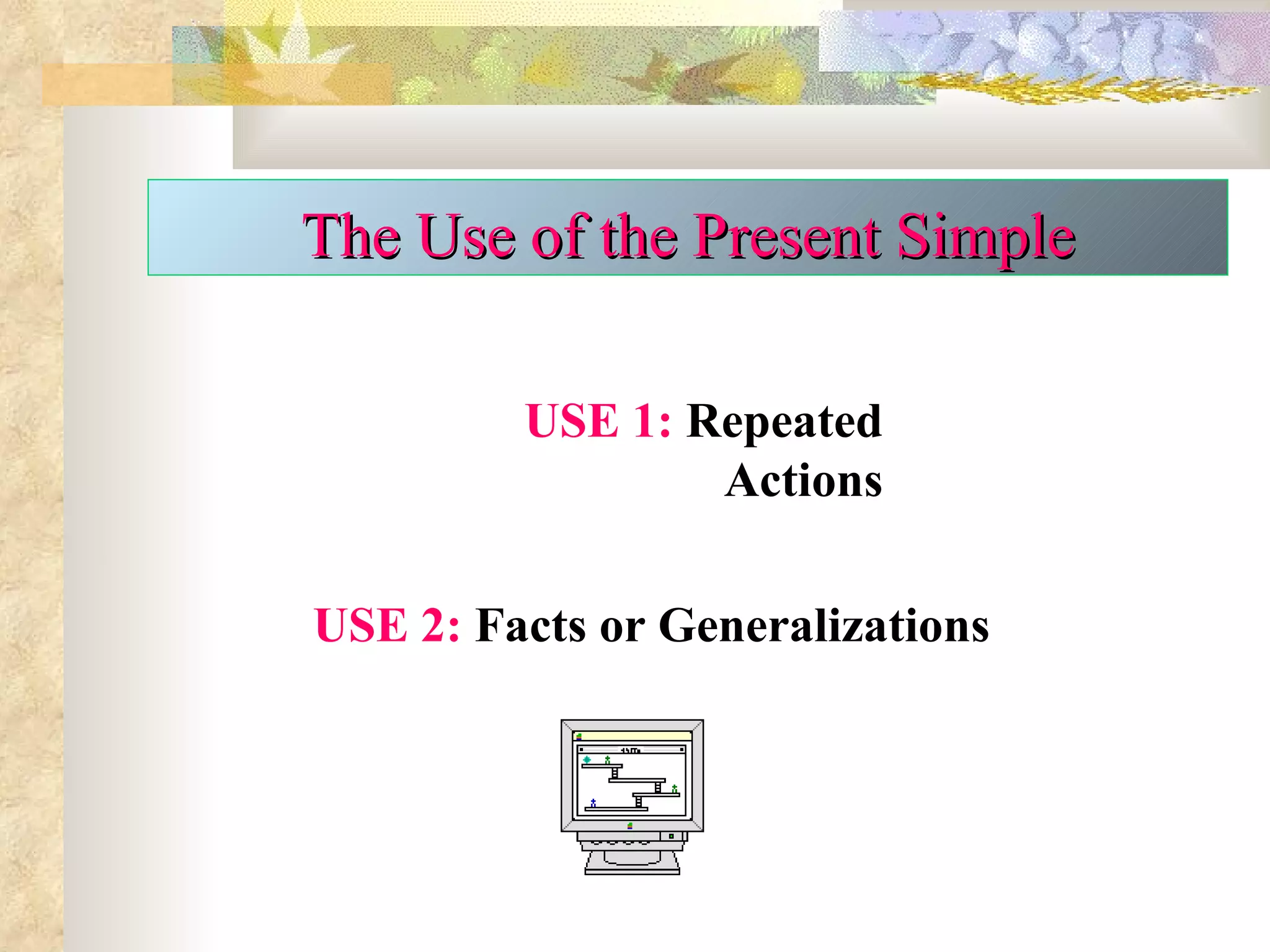 The Use of the Present Simple

USE 1: Repeated Actions

USE 2: Facts or Generalizations